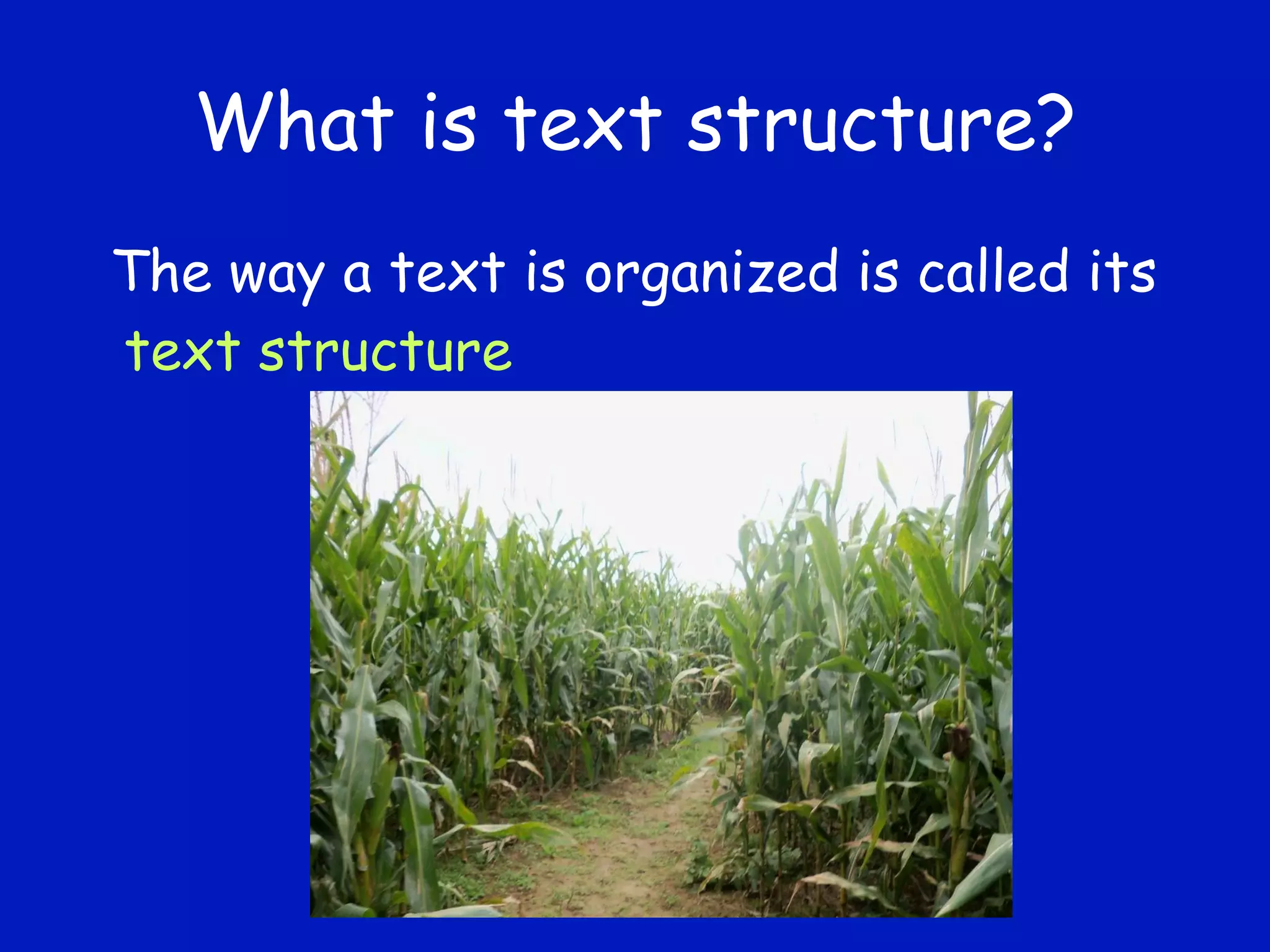 What is text structure?

The way a text is organized is called its text structure